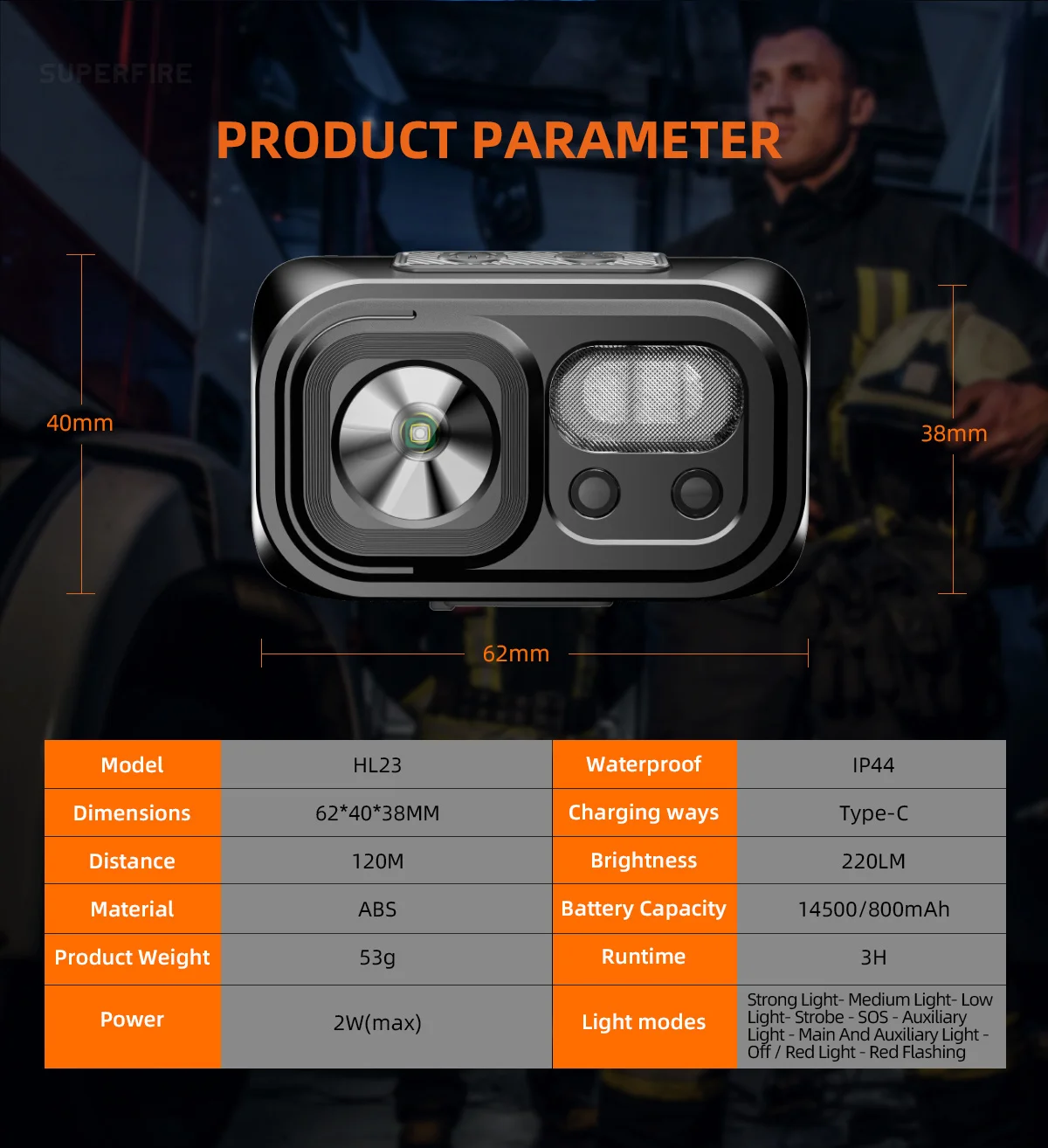 SUPERFIRE

PRODUCT PARAMETER

40mm

38mm

62mm

| Model | HL23 | Waterproof | IP44 |
|---|---|---|---|
| Dimensions | 62*40*38MM | Charging ways | Type-C |
| Distance | 120M | Brightness | 220LM |
| Material | ABS | Battery Capacity | 14500/800mAh |
| Product Weight | 53g | Runtime | 3H |
| Power | 2W(max) | Light modes | Strong Light- Medium Light- Low Light- Strobe - SOS - Auxiliary Light - Main And Auxiliary Light - Off / Red Light - Red Flashing |